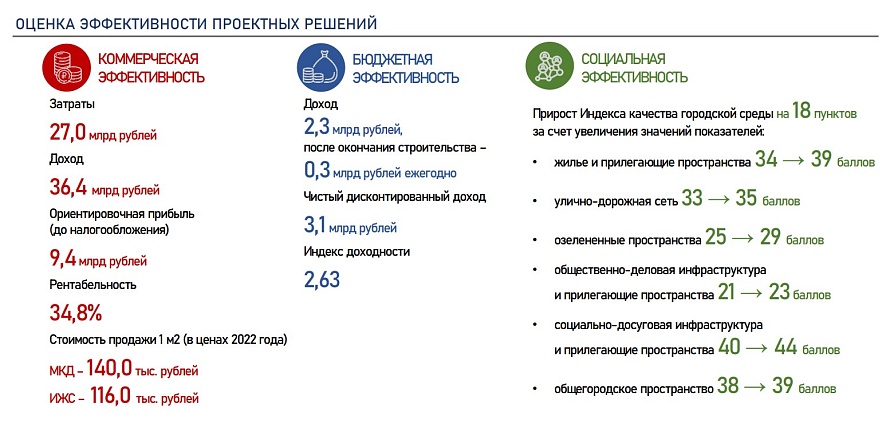 ОЦЕНКА ЭФФЕКТИВНОСТИ ПРОЕКТНЫХ РЕШЕНИЙ

КОММЕРЧЕСКАЯ ЭФФЕКТИВНОСТЬ

Затраты

27,0 млрд рублей

Доход

36,4 млрд рублей

Ориентировочная прибыль (до налогообложения)

9,4 млрд рублей

Рентабельность

34,8%

Стоимость продажи 1 м2 (в ценах 2022 года)

МКД – 140,0 тыс. рублей

ИЖС – 116,0 тыс. рублей

БЮДЖЕТНАЯ ЭФФЕКТИВНОСТЬ

Доход

2,3 млрд рублей, после окончания строительства – 0,3 млрд рублей ежегодно

Чистый дисконтированный доход

3,1 млрд рублей

Индекс доходности

2,63

СОЦИАЛЬНАЯ ЭФФЕКТИВНОСТЬ

Прирост Индекса качества городской среды на 18 пунктов за счет увеличения значений показателей:

• жилье и прилегающие пространства 34 → 39 баллов

• улично-дорожная сеть 33 → 35 баллов

• озелененные пространства 25 → 29 баллов

• общественно-деловая инфраструктура и прилегающие пространства 21 → 23 баллов

• социально-досуговая инфраструктура и прилегающие пространства 40 → 44 баллов

• общегородское пространство 38 → 39 баллов